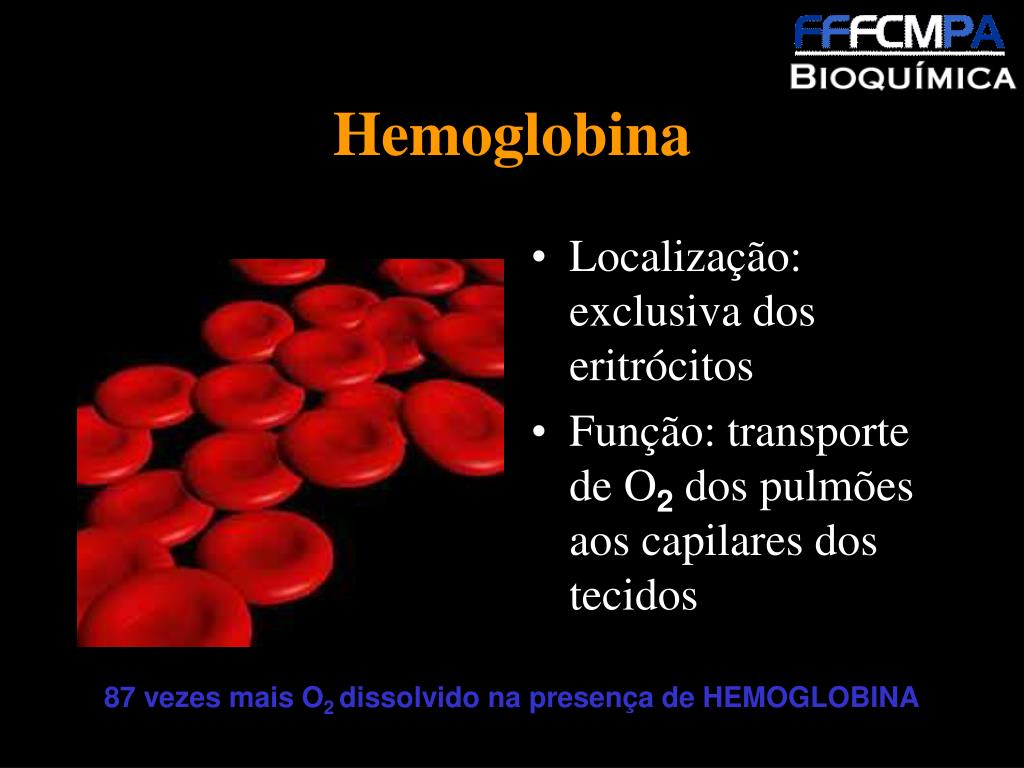 FFFCMPA
BIOQUÍMICA

Hemoglobina

• Localização: exclusiva dos eritrócitos
• Função: transporte de $O_2$ dos pulmões aos capilares dos tecidos

87 vezes mais $O_2$ dissolvido na presença de HEMOGLOBINA